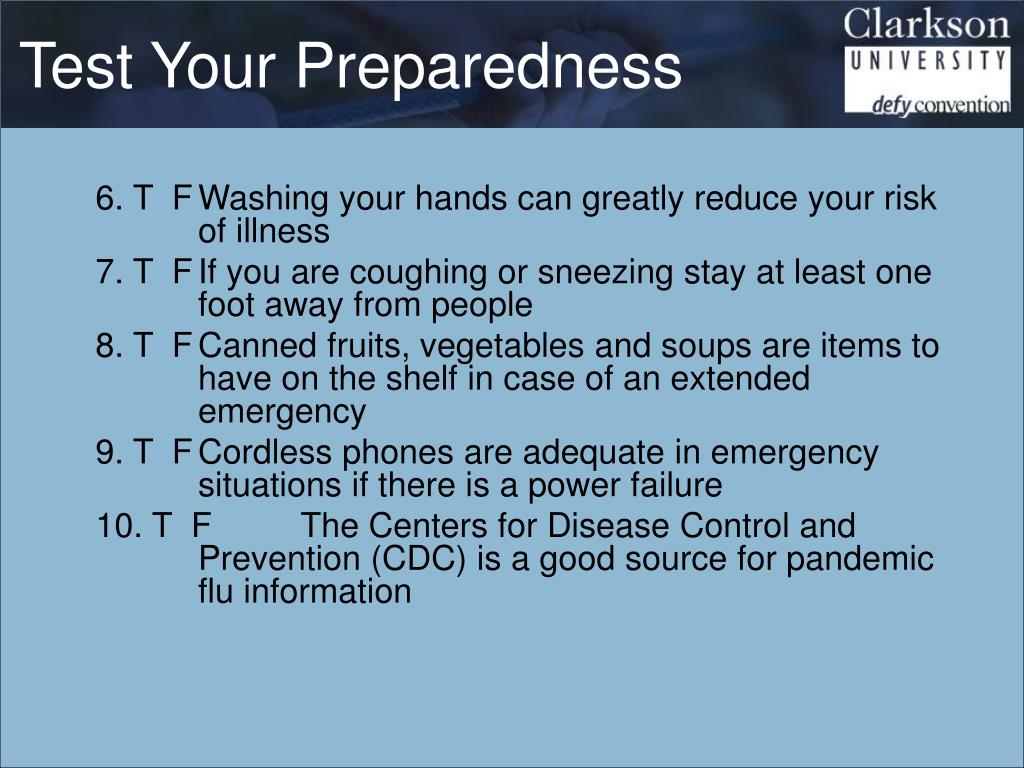 Test Your Preparedness

Clarkson UNIVERSITY defy convention

6. T F Washing your hands can greatly reduce your risk of illness

7. T F If you are coughing or sneezing stay at least one foot away from people

8. T F Canned fruits, vegetables and soups are items to have on the shelf in case of an extended emergency

9. T F Cordless phones are adequate in emergency situations if there is a power failure

10. T F The Centers for Disease Control and Prevention (CDC) is a good source for pandemic flu information